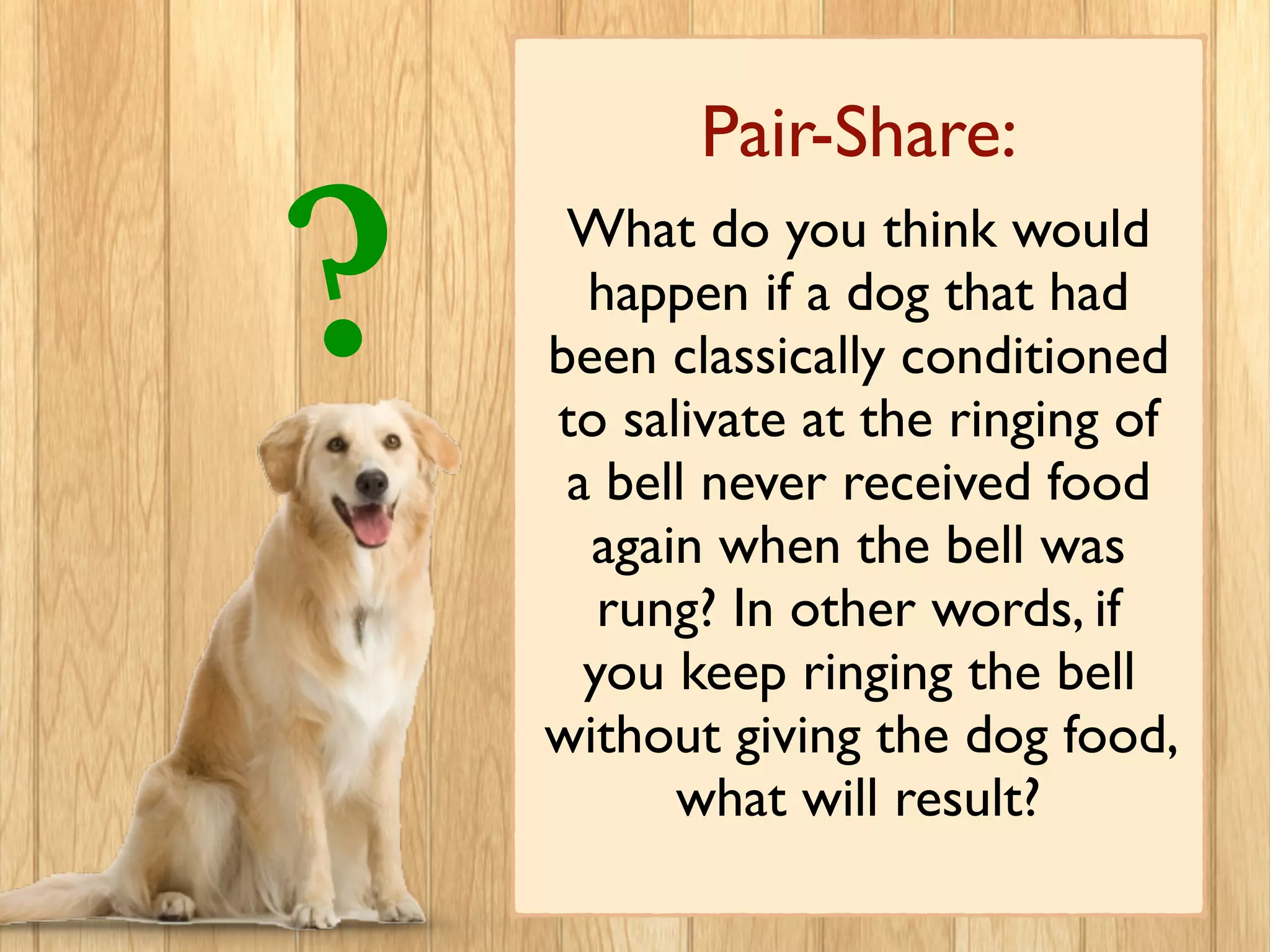 ?

Pair-Share:

What do you think would happen if a dog that had been classically conditioned to salivate at the ringing of a bell never received food again when the bell was rung? In other words, if you keep ringing the bell without giving the dog food, what will result?